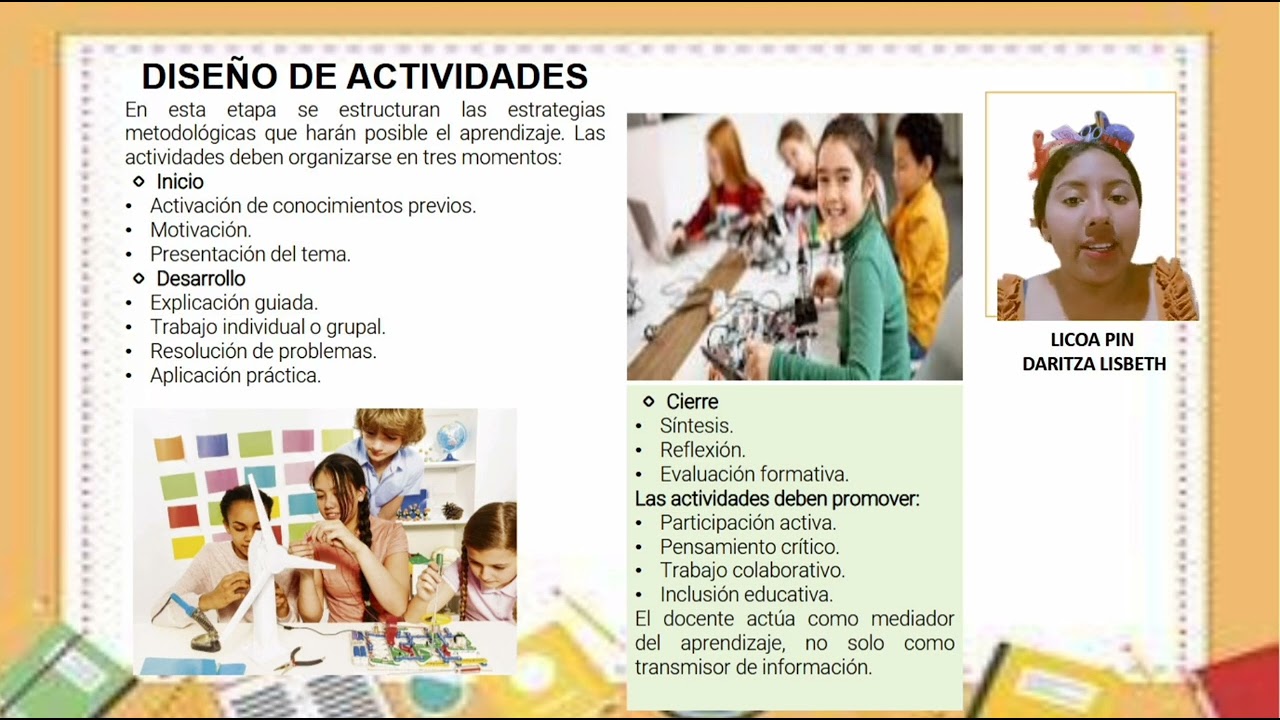 DISEÑO DE ACTIVIDADES

En esta etapa se estructuran las estrategias metodológicas que harán posible el aprendizaje. Las actividades deben organizarse en tres momentos:

◇ Inicio
• Activación de conocimientos previos.
• Motivación.
• Presentación del tema.

◇ Desarrollo
• Explicación guiada.
• Trabajo individual o grupal.
• Resolución de problemas.
• Aplicación práctica.

◇ Cierre
• Síntesis.
• Reflexión.
• Evaluación formativa.

Las actividades deben promover:
• Participación activa.
• Pensamiento crítico.
• Trabajo colaborativo.
• Inclusión educativa.

El docente actúa como mediador del aprendizaje, no solo como transmisor de información.

LICOA PIN
DARITZA LISBETH